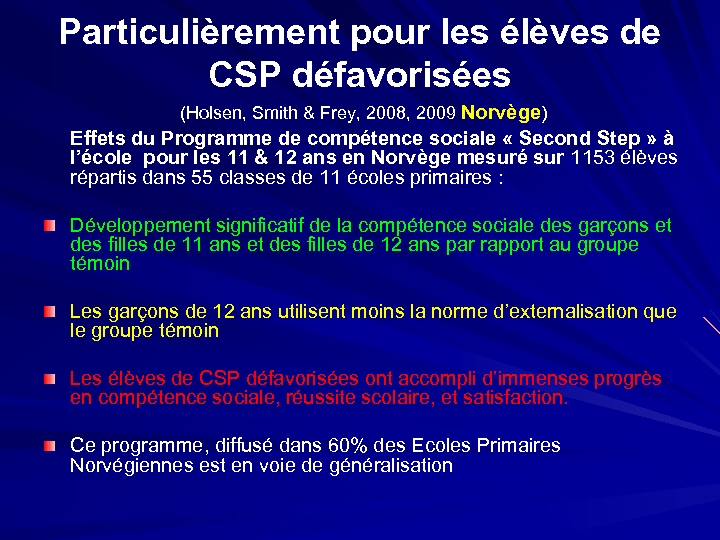 Particulièrement pour les élèves de CSP défavorisées

(Holsen, Smith & Frey, 2008, 2009 Norvège)

Effets du Programme de compétence sociale « Second Step » à l'école pour les 11 & 12 ans en Norvège mesuré sur 1153 élèves répartis dans 55 classes de 11 écoles primaires :

Développement significatif de la compétence sociale des garçons et des filles de 11 ans et des filles de 12 ans par rapport au groupe témoin

Les garçons de 12 ans utilisent moins la norme d'externalisation que le groupe témoin

Les élèves de CSP défavorisées ont accompli d'immenses progrès en compétence sociale, réussite scolaire, et satisfaction.

Ce programme, diffusé dans 60% des Ecoles Primaires Norvégiennes est en voie de généralisation